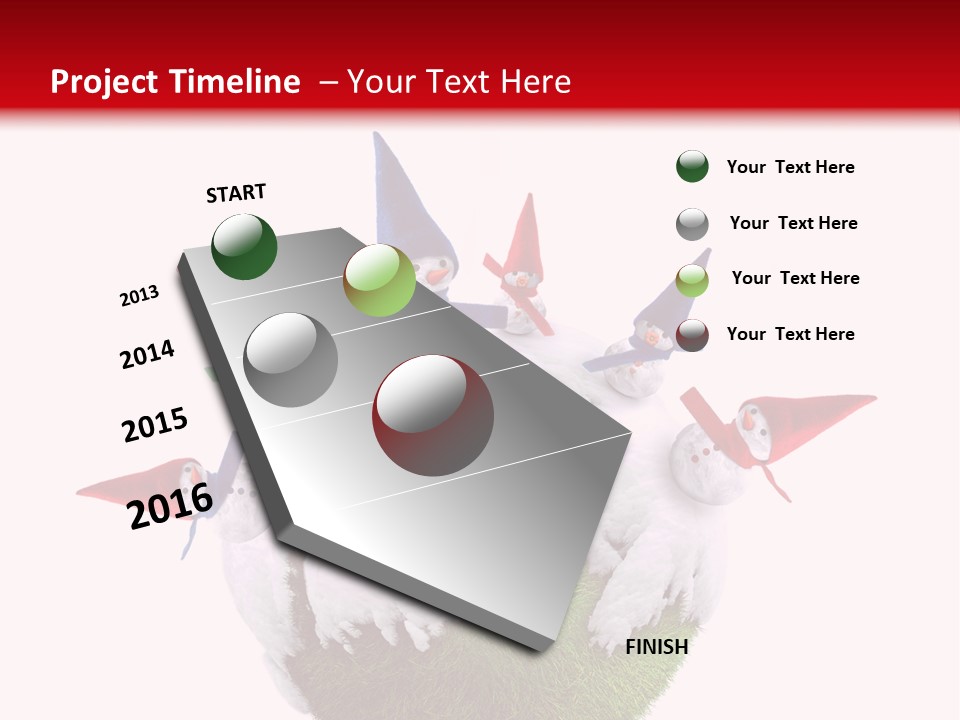 Project Timeline – Your Text Here

START

2013

2014

2015

2016

FINISH

Your Text Here

Your Text Here

Your Text Here

Your Text Here